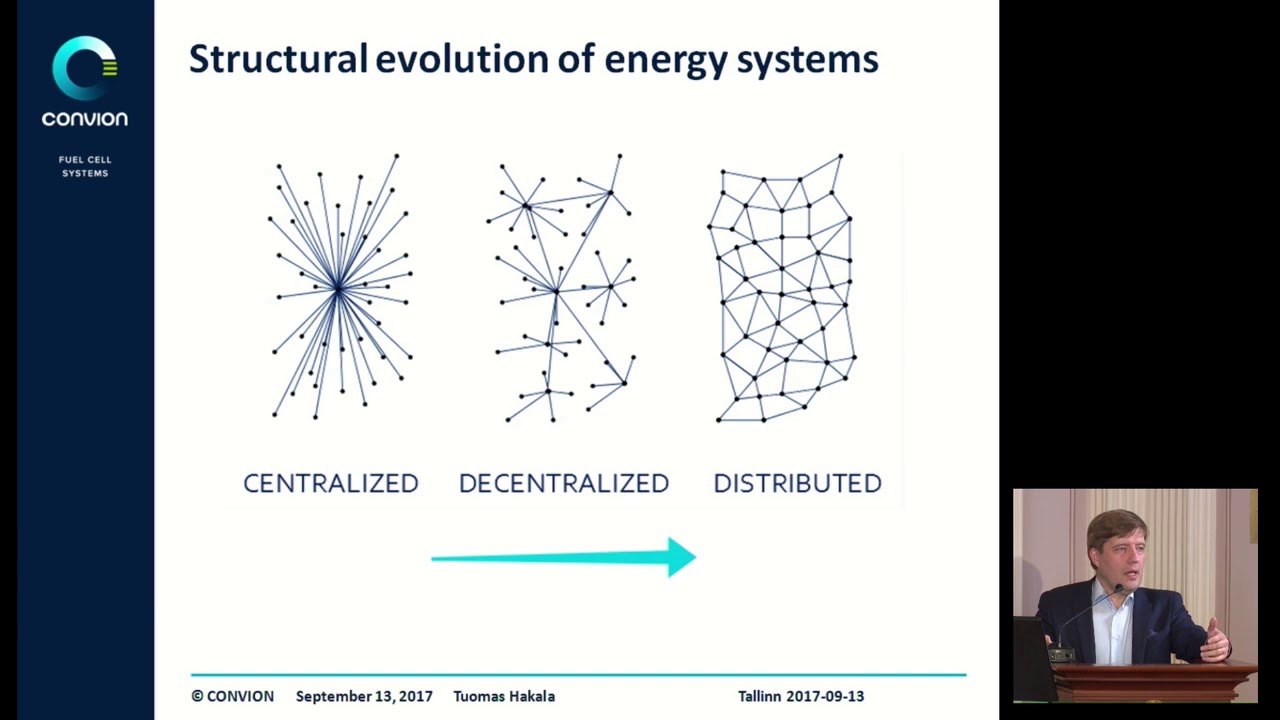 convion

FUEL CELL SYSTEMS

Structural evolution of energy systems

CENTRALIZED DECENTRALIZED DISTRIBUTED

© CONVION September 13, 2017 Tuomas Hakala Tallinn 2017-09-13